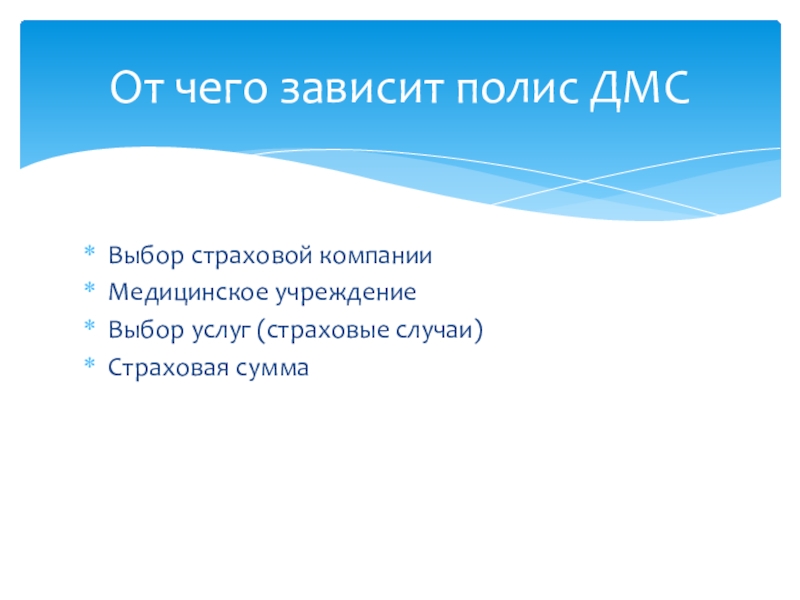 От чего зависит полис ДМС

* Выбор страховой компании
* Медицинское учреждение
* Выбор услуг (страховые случаи)
* Страховая сумма